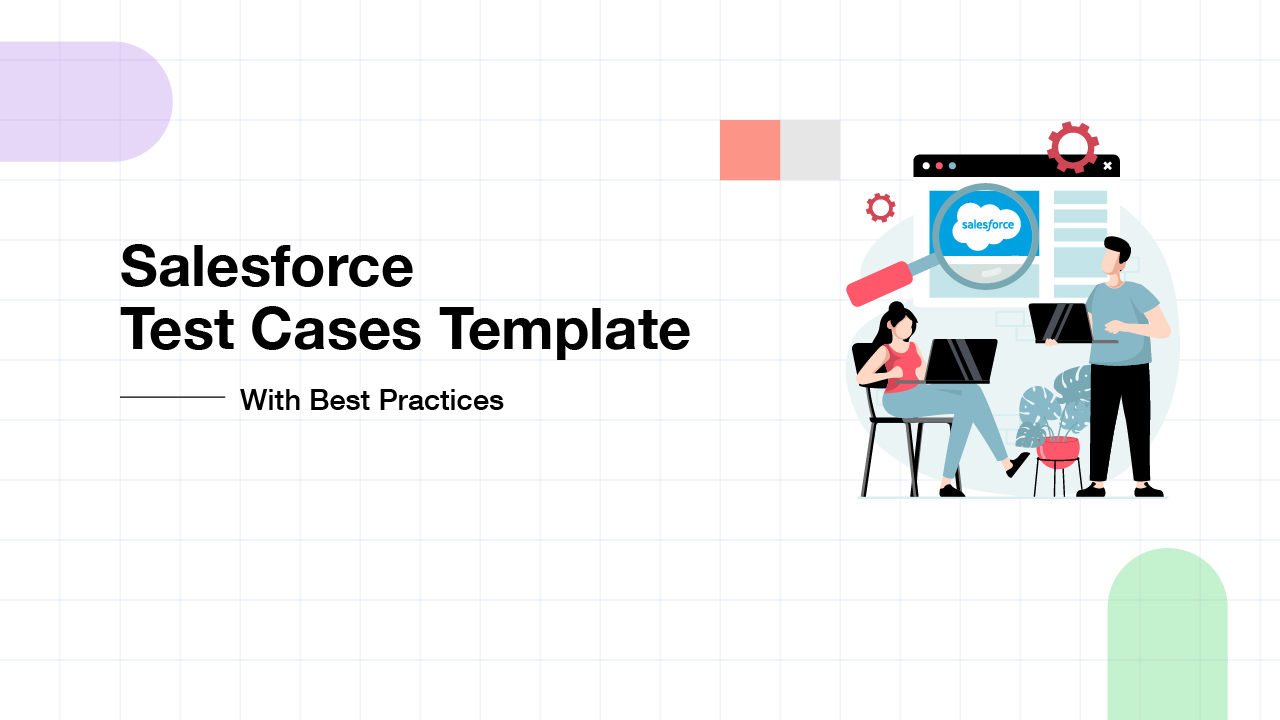 Salesforce
Test Cases Template

With Best Practices

salesforce